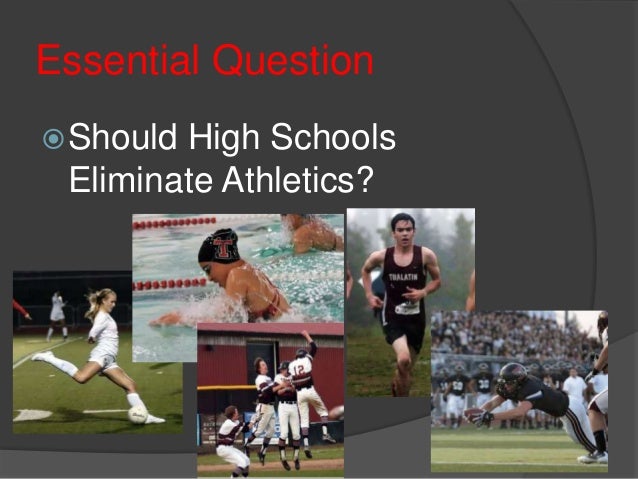 Essential Question

Should High Schools Eliminate Athletics?

T

TUALATIN

12